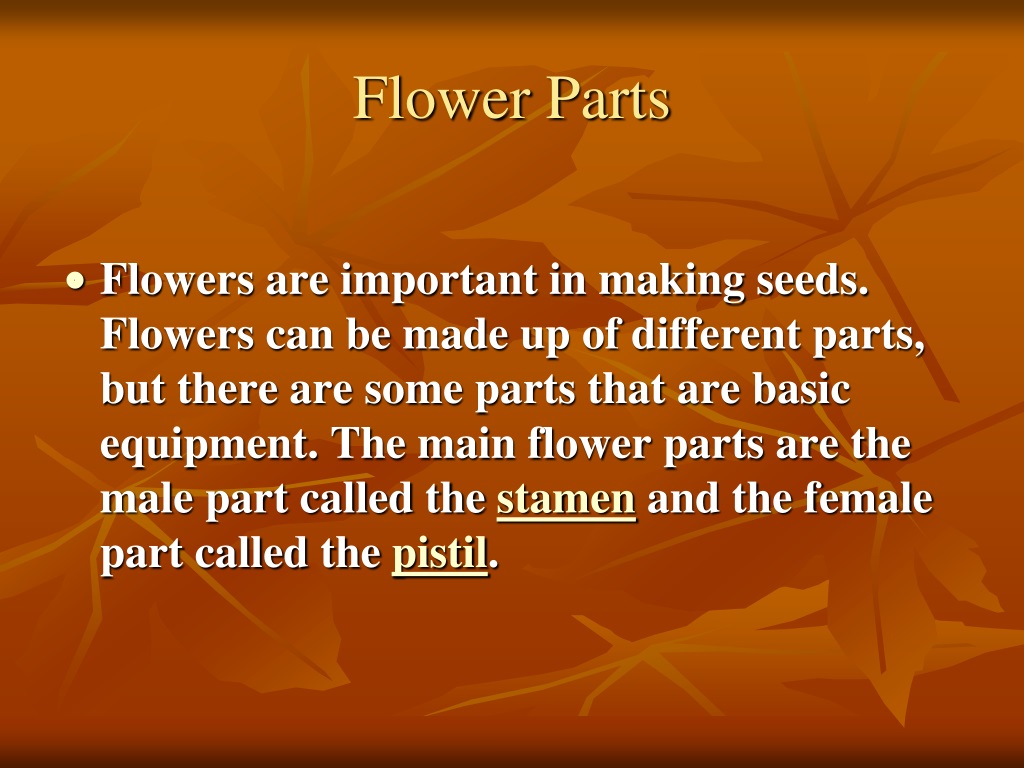 Flower Parts

• Flowers are important in making seeds. Flowers can be made up of different parts, but there are some parts that are basic equipment. The main flower parts are the male part called the stamen and the female part called the pistil.